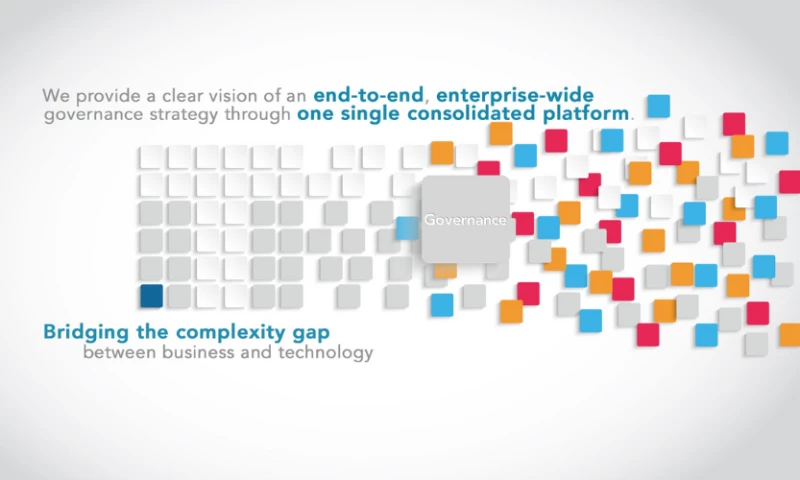 We provide a clear vision of an end-to-end, enterprise-wide governance strategy through one single consolidated platform.

Governance

Bridging the complexity gap between business and technology